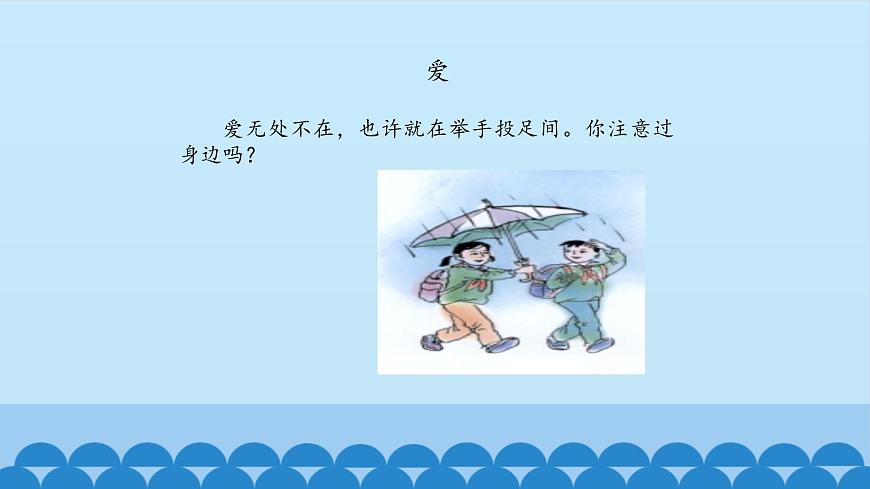 爱

爱无处不在，也许就在举手投足间。你注意过身边吗？